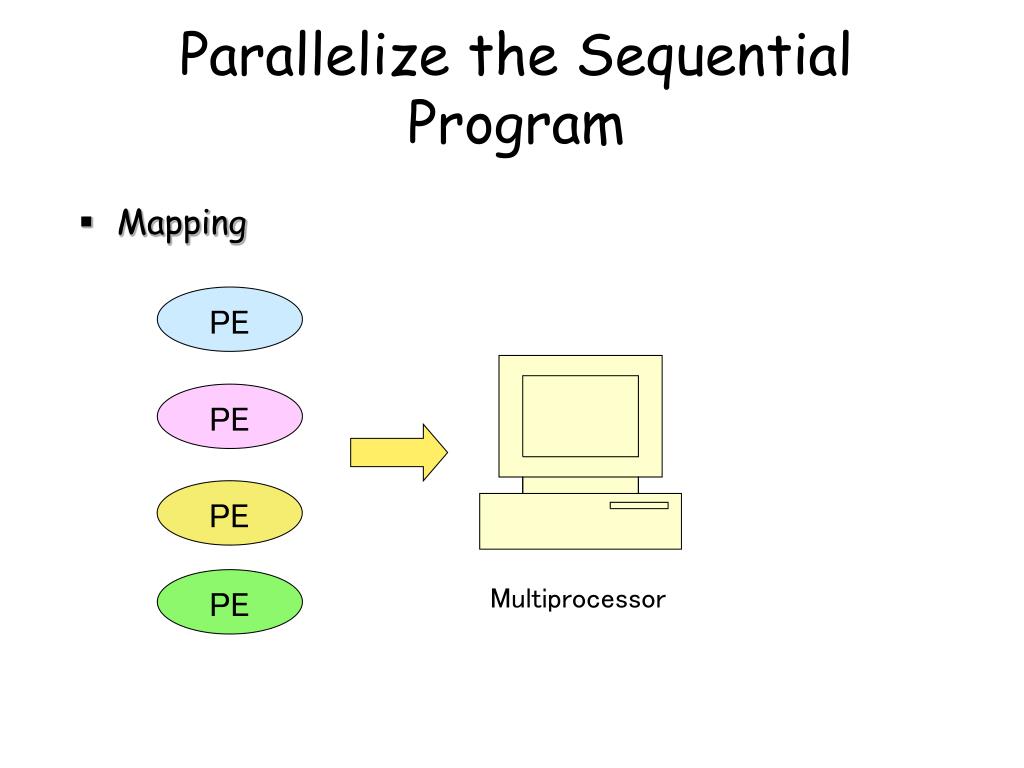 Parallelize the Sequential Program

▪ Mapping

PE

PE

PE

PE

Multiprocessor